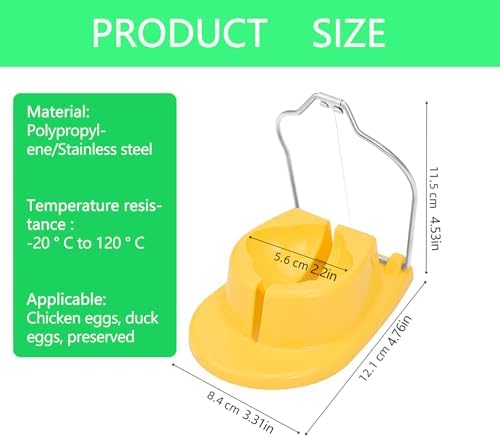 PRODUCT SIZE

Material:
Polypropylene/Stainless steel

Temperature resistance :
-20 ° C to 120 ° C

Applicable:
Chicken eggs, duck eggs, preserved

11.5 cm 4.53in

5.6 cm 2.2in

12.1 cm 4.76in

8.4 cm 3.31in